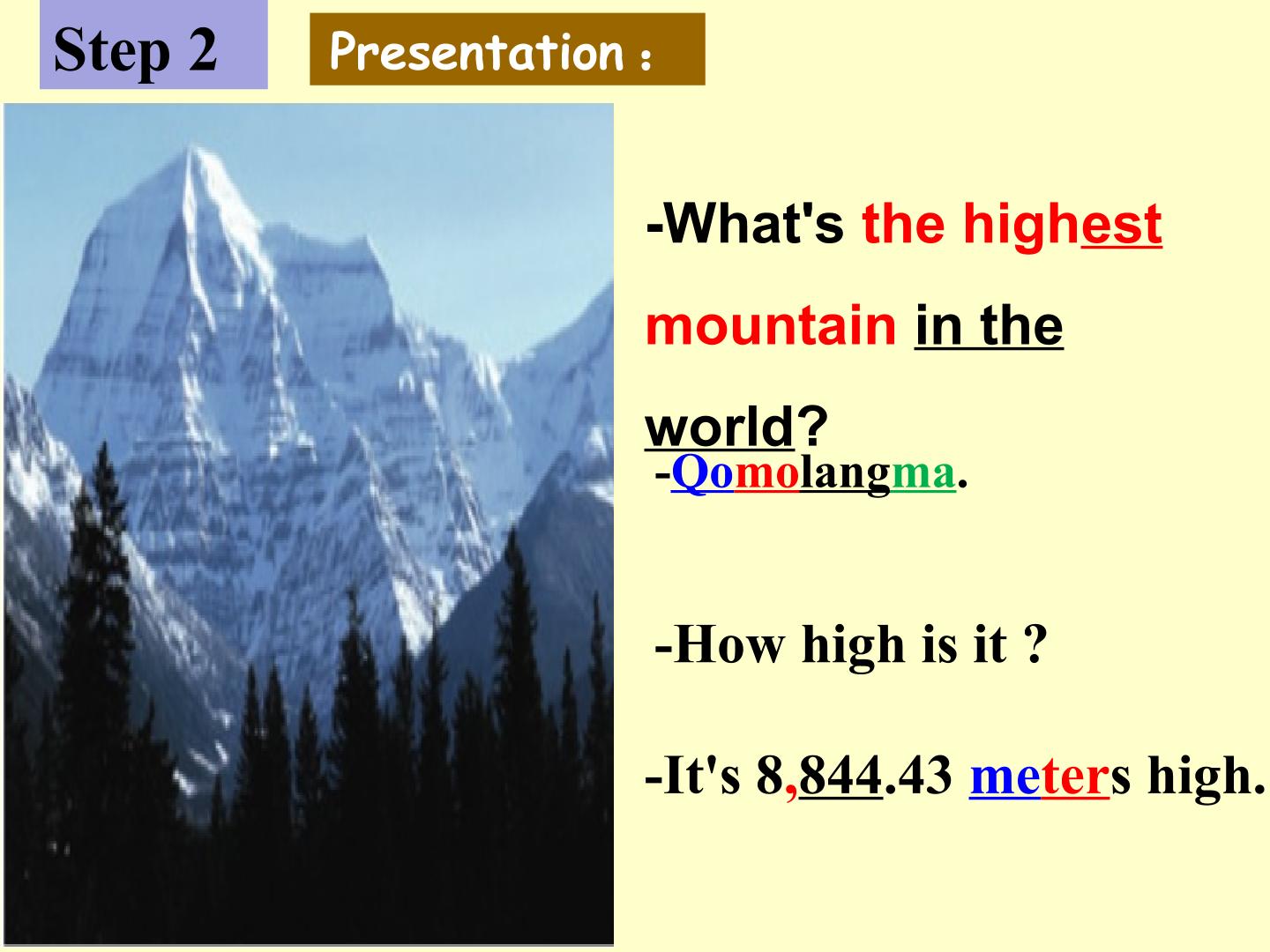 Step 2

Presentation :

-What's the highest mountain in the world?

-Qomolangma.

-How high is it ?

-It's 8,844.43 meters high.